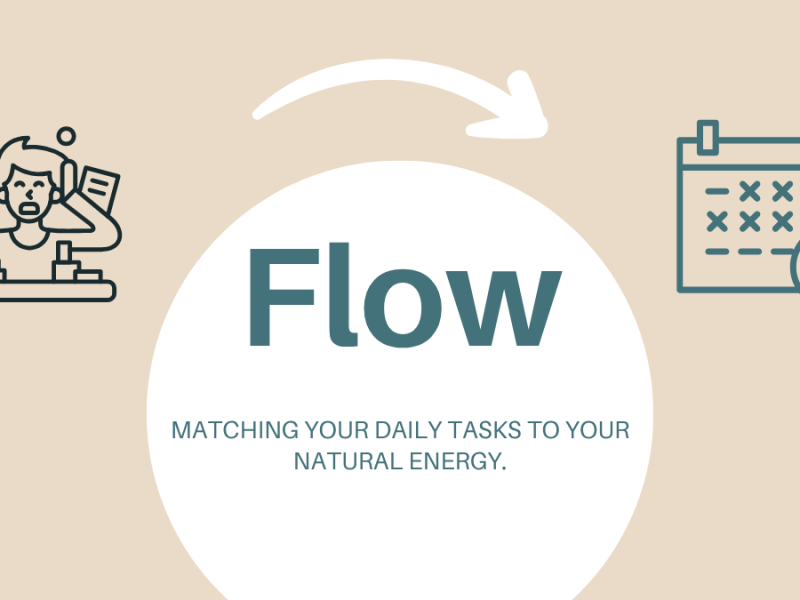 Flow

MATCHING YOUR DAILY TASKS TO YOUR NATURAL ENERGY.